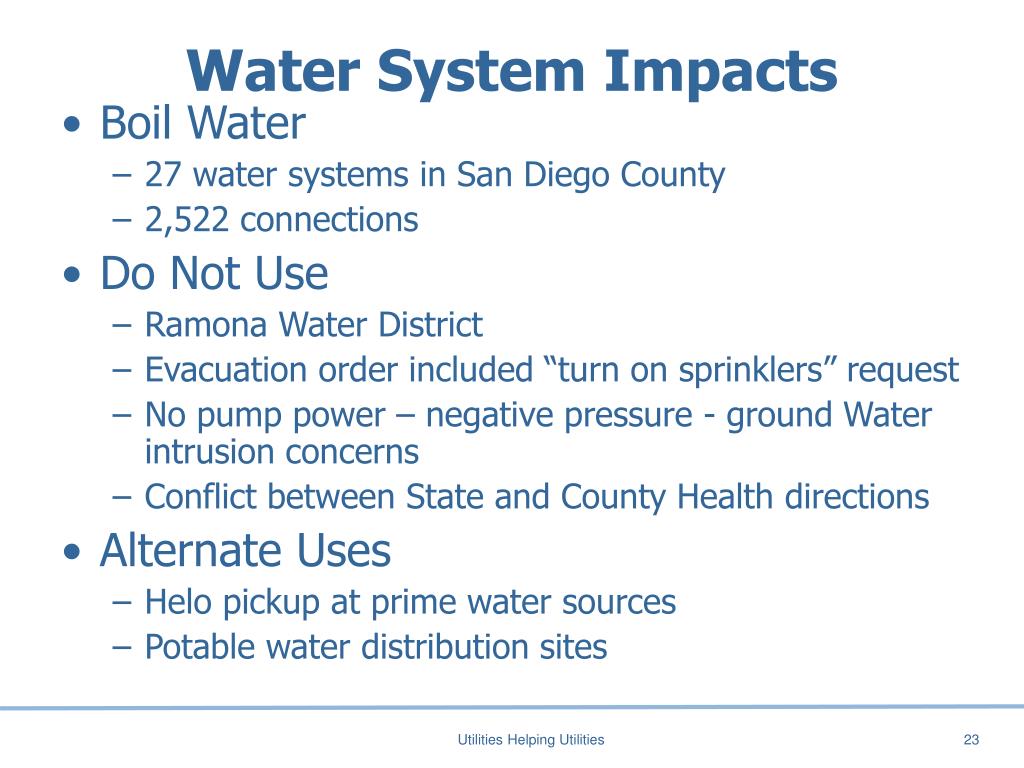 Water System Impacts

• Boil Water
  – 27 water systems in San Diego County
  – 2,522 connections
• Do Not Use
  – Ramona Water District
  – Evacuation order included “turn on sprinklers” request
  – No pump power – negative pressure - ground Water intrusion concerns
  – Conflict between State and County Health directions
• Alternate Uses
  – Helo pickup at prime water sources
  – Potable water distribution sites

Utilities Helping Utilities

23